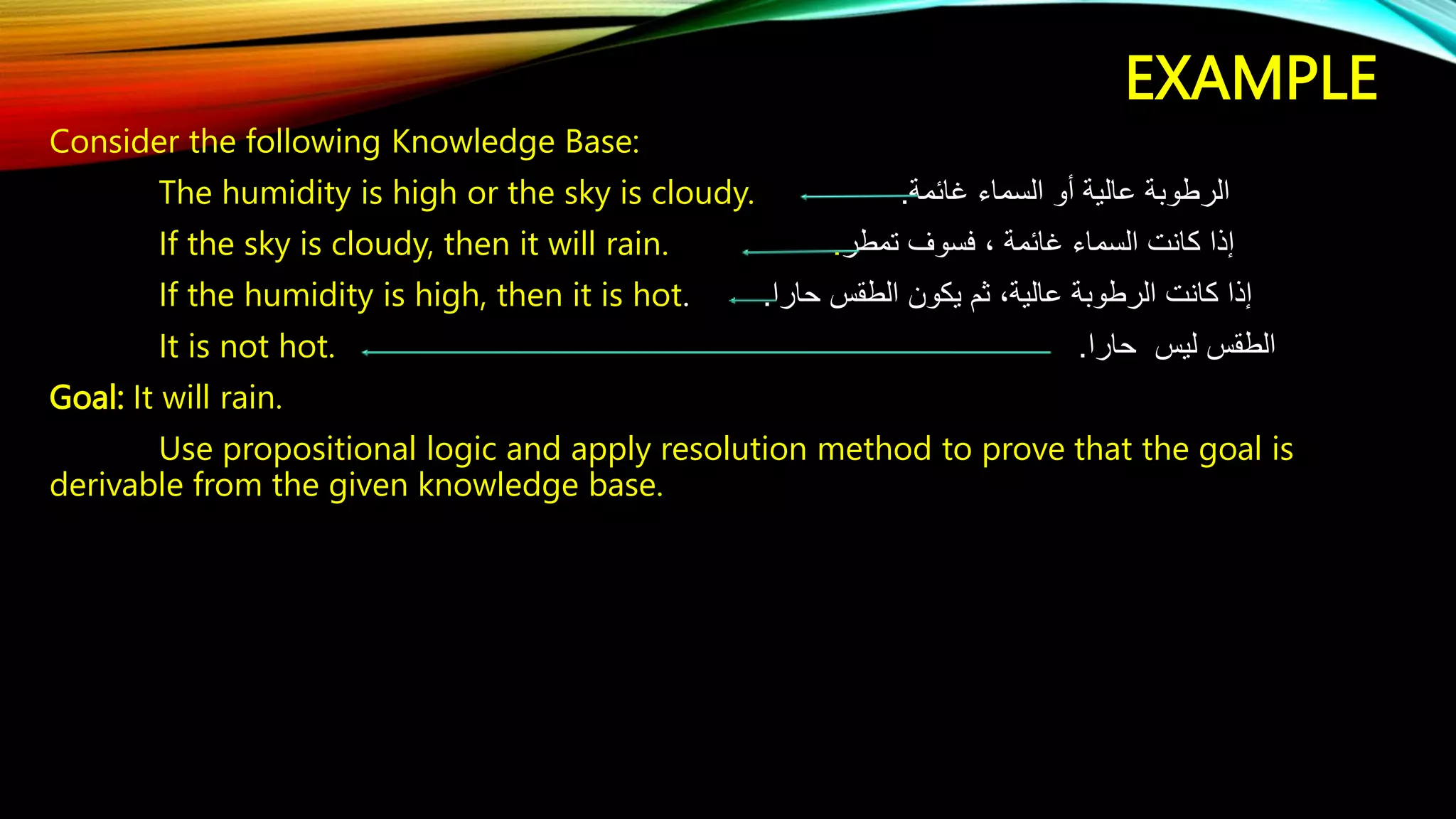 EXAMPLE

Consider the following Knowledge Base:

The humidity is high or the sky is cloudy. الرطوبة عالية أو السماء غائمة.

If the sky is cloudy, then it will rain. إذا كانت السماء غائمة ، فسوف تمطر.

If the humidity is high, then it is hot. إذا كانت الرطوبة عالية، ثم يكون الطقس حارا.

It is not hot. الطقس ليس حارا.

Goal: It will rain.

Use propositional logic and apply resolution method to prove that the goal is derivable from the given knowledge base.